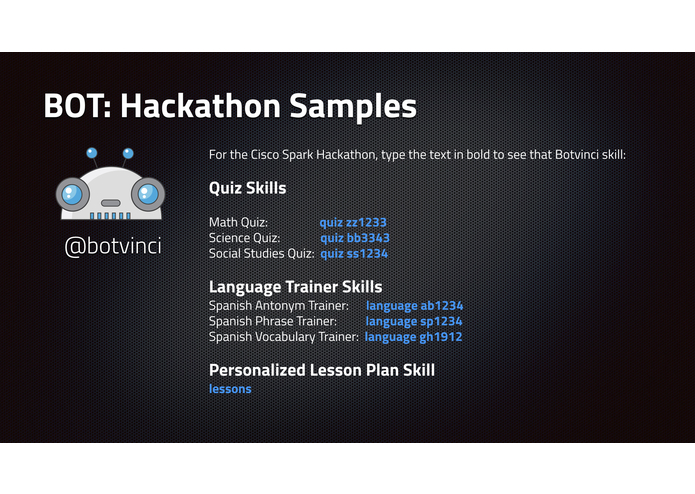 BOT: Hackathon Samples

@botvinci

For the Cisco Spark Hackathon, type the text in bold to see that Botvinci skill:

Quiz Skills

Math Quiz: quiz zz1233
Science Quiz: quiz bb3343
Social Studies Quiz: quiz ss1234

Language Trainer Skills
Spanish Antonym Trainer: language ab1234
Spanish Phrase Trainer: language sp1234
Spanish Vocabulary Trainer: language gh1912

Personalized Lesson Plan Skill
lessons